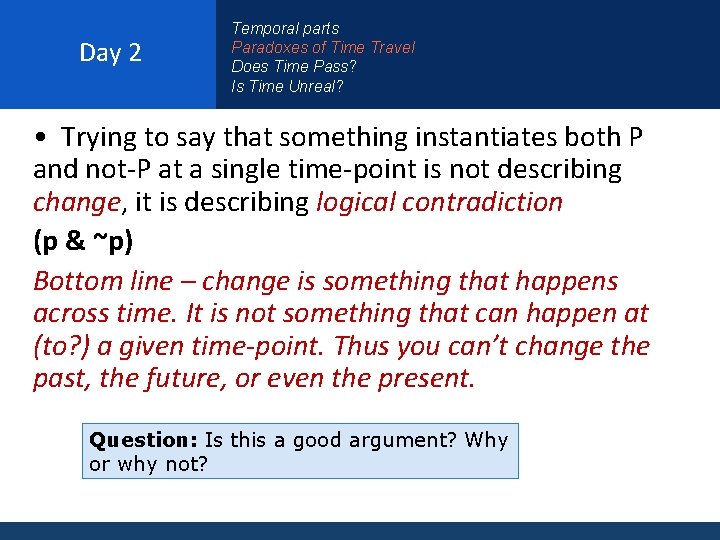 Day 2

Temporal parts
Paradoxes of Time Travel
Does Time Pass?
Is Time Unreal?

• Trying to say that something instantiates both P and not-P at a single time-point is not describing change, it is describing logical contradiction

(p & ~p)

Bottom line – change is something that happens across time. It is not something that can happen at (to?) a given time-point. Thus you can't change the past, the future, or even the present.

Question: Is this a good argument? Why or why not?